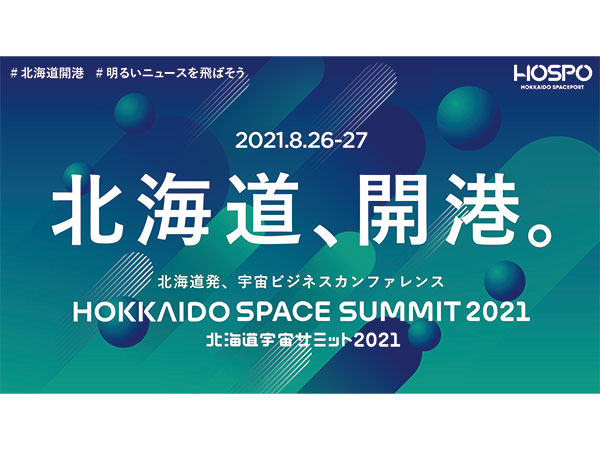 # 北海道開港　# 明るいニュースを飛ばそう

HOSPO
HOKKAIDO SPACEPORT

2021.8.26-27

北海道、開港。

北海道発、宇宙ビジネスカンファレンス

HOKKAIDO SPACE SUMMIT 2021

北海道宇宙サミット2021